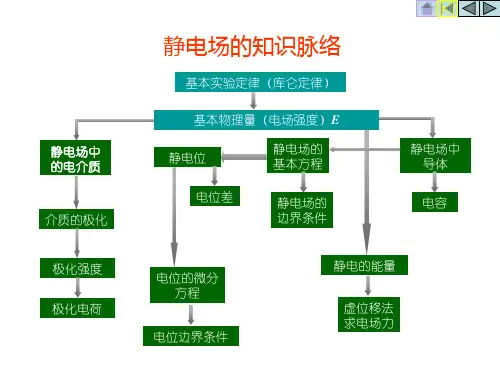 静电场的知识脉络

基本实验定律（库仑定律）

基本物理量（电场强度）$E$

静电场中的电介质

介质的极化

极化强度

极化电荷

静电位

电位差

电位的微分方程

电位边界条件

静电场的基本方程

静电场的边界条件

静电的能量

虚位移法求电场力

静电场中导体

电容